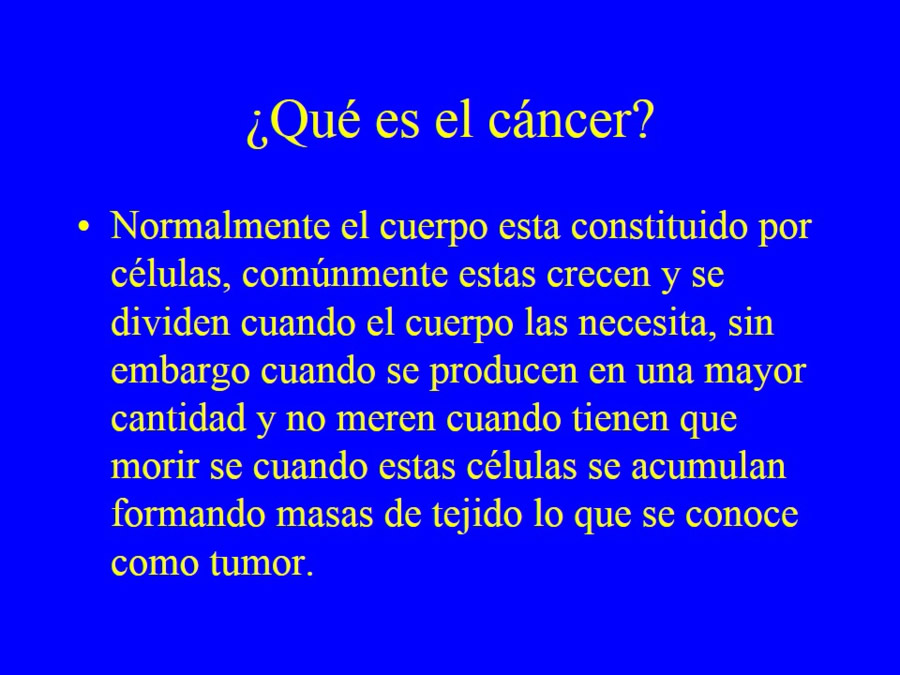 ¿Qué es el cáncer?

• Normalmente el cuerpo esta constituido por células, comúnmente estas crecen y se dividen cuando el cuerpo las necesita, sin embargo cuando se producen en una mayor cantidad y no meren cuando tienen que morir se cuando estas células se acumulan formando masas de tejido lo que se conoce como tumor.